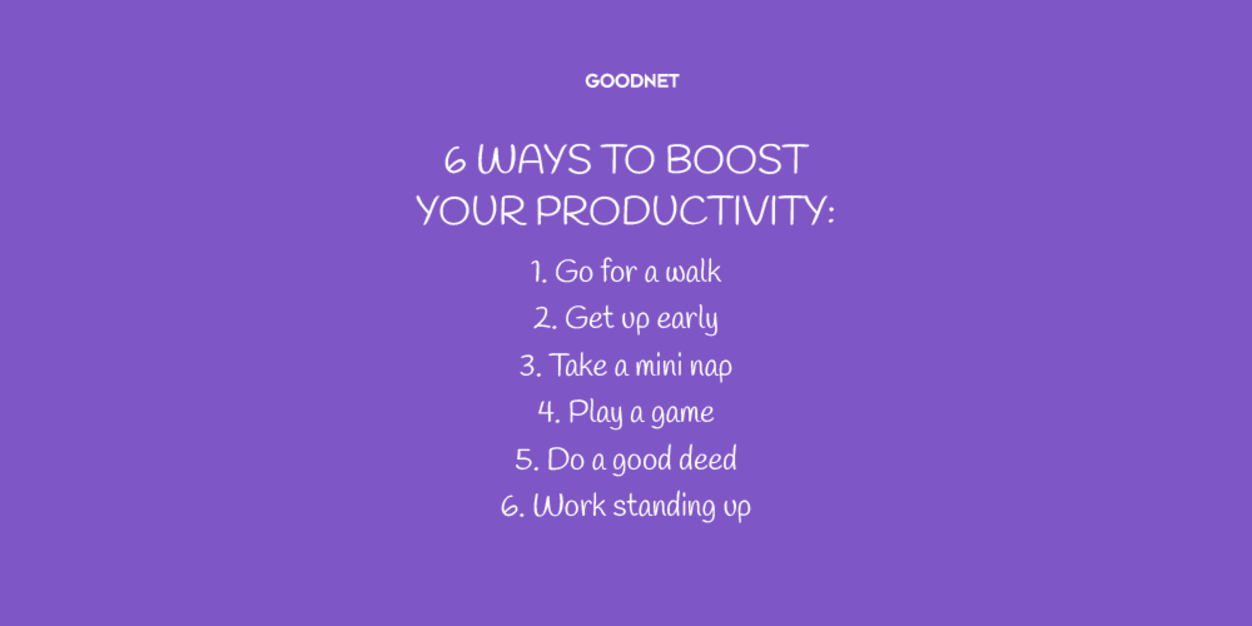 GOODNET

6 WAYS TO BOOST YOUR PRODUCTIVITY:

1. Go for a walk
2. Get up early
3. Take a mini nap
4. Play a game
5. Do a good deed
6. Work standing up